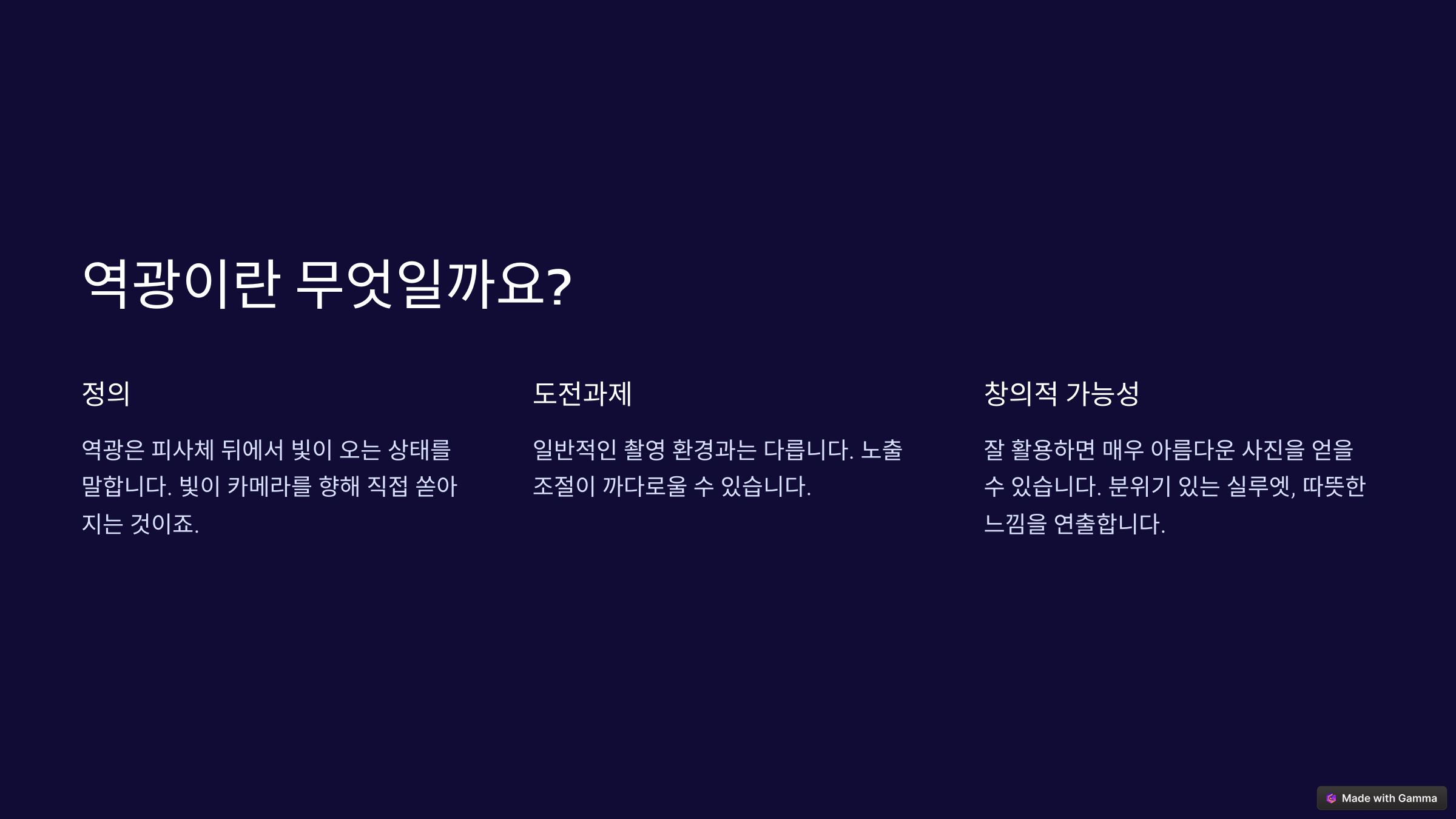 역광이란 무엇일까요?

정의

역광은 피사체 뒤에서 빛이 오는 상태를 말합니다. 빛이 카메라를 향해 직접 쏟아지는 것이죠.

도전과제

일반적인 촬영 환경과는 다릅니다. 노출 조절이 까다로울 수 있습니다.

창의적 가능성

잘 활용하면 매우 아름다운 사진을 얻을 수 있습니다. 분위기 있는 실루엣, 따뜻한 느낌을 연출합니다.

Made with Gamma